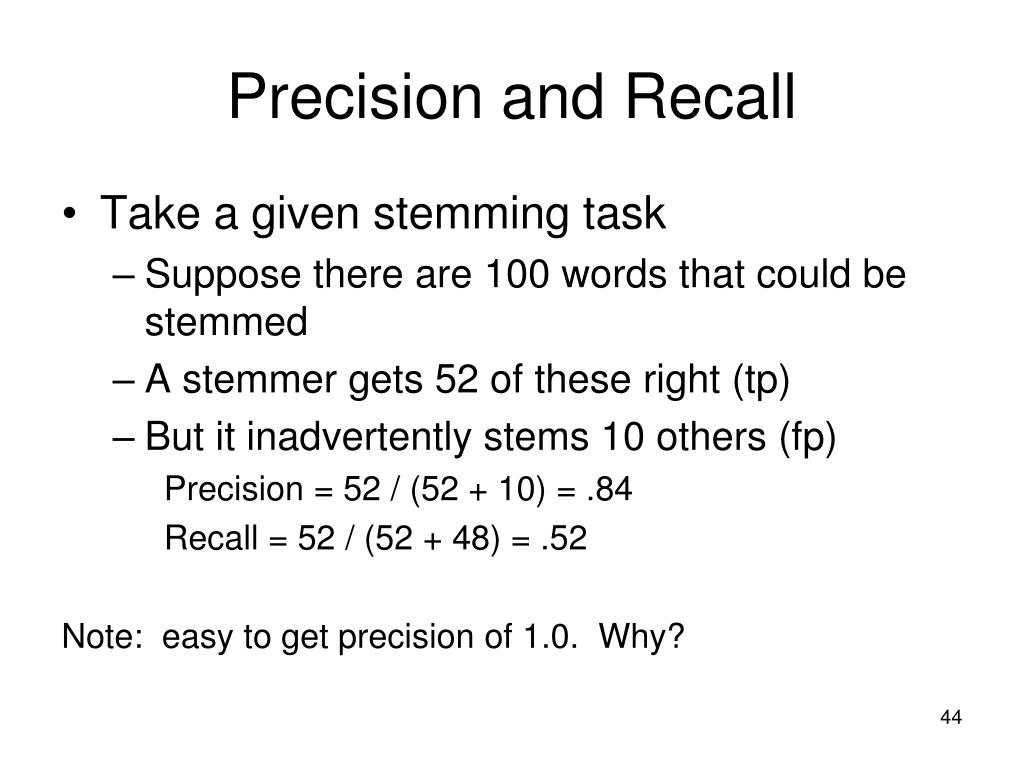 Precision and Recall

• Take a given stemming task
– Suppose there are 100 words that could be stemmed
– A stemmer gets 52 of these right (tp)
– But it inadvertently stems 10 others (fp)
Precision = 52 / (52 + 10) = .84
Recall = 52 / (52 + 48) = .52

Note: easy to get precision of 1.0. Why?

44